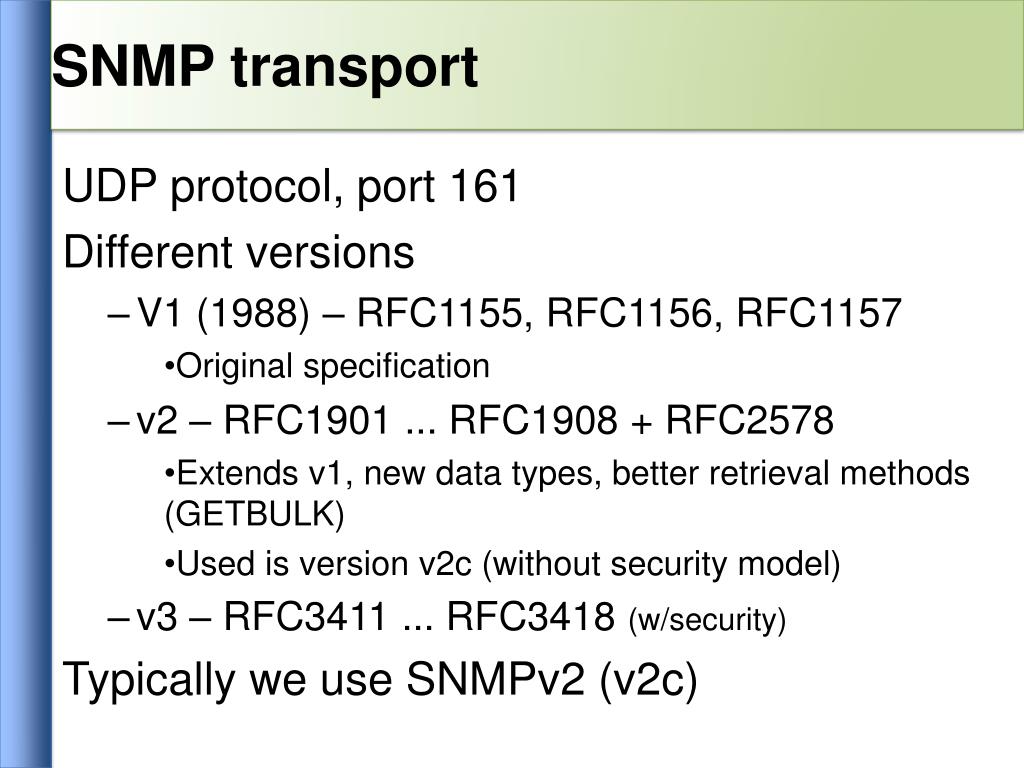 SNMP transport

UDP protocol, port 161

Different versions

– V1 (1988) – RFC1155, RFC1156, RFC1157

•Original specification

– v2 – RFC1901 ... RFC1908 + RFC2578

•Extends v1, new data types, better retrieval methods (GETBULK)

•Used is version v2c (without security model)

– v3 – RFC3411 ... RFC3418 (w/security)

Typically we use SNMPv2 (v2c)